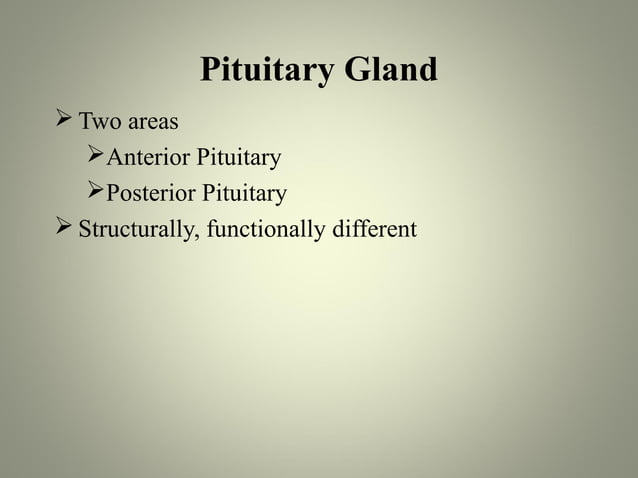 Pituitary Gland

➢ Two areas
  ➢ Anterior Pituitary
  ➢ Posterior Pituitary
➢ Structurally, functionally different